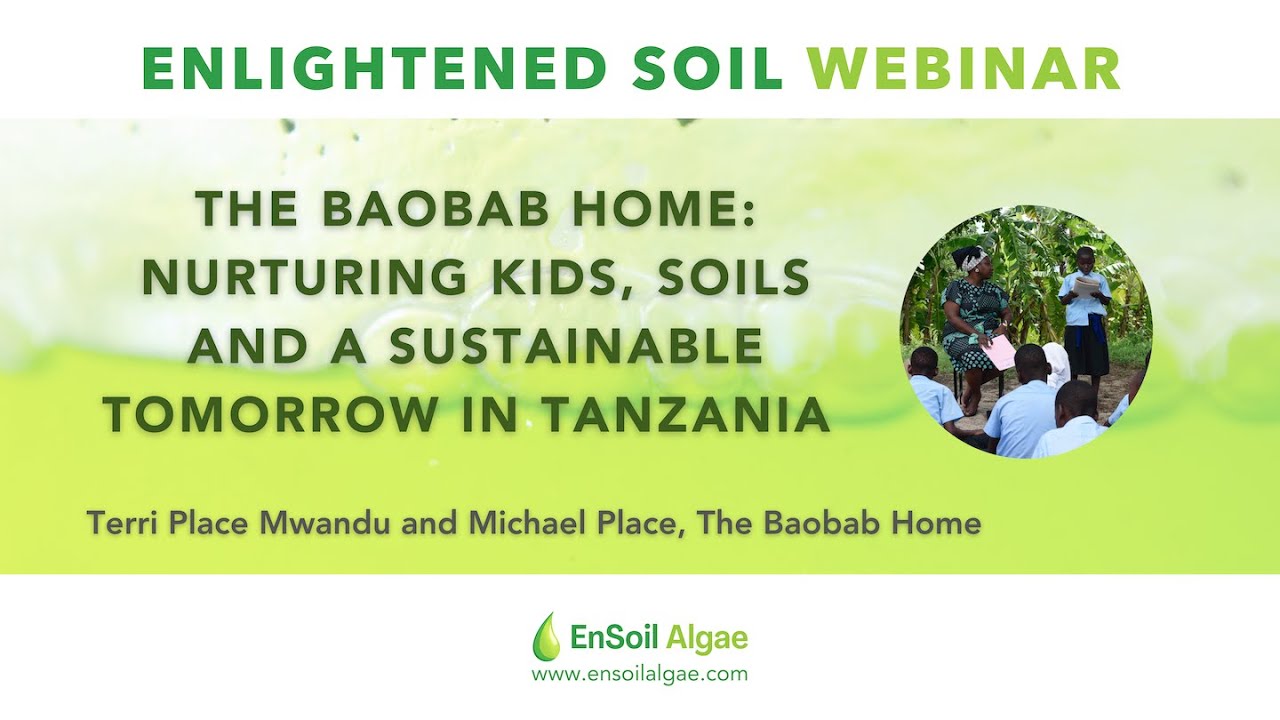 ENLIGHTENED SOIL WEBINAR

THE BAOBAB HOME: NURTURING KIDS, SOILS AND A SUSTAINABLE TOMORROW IN TANZANIA

Terri Place Mwandu and Michael Place, The Baobab Home

EnSoil Algae
www.ensoilalgae.com